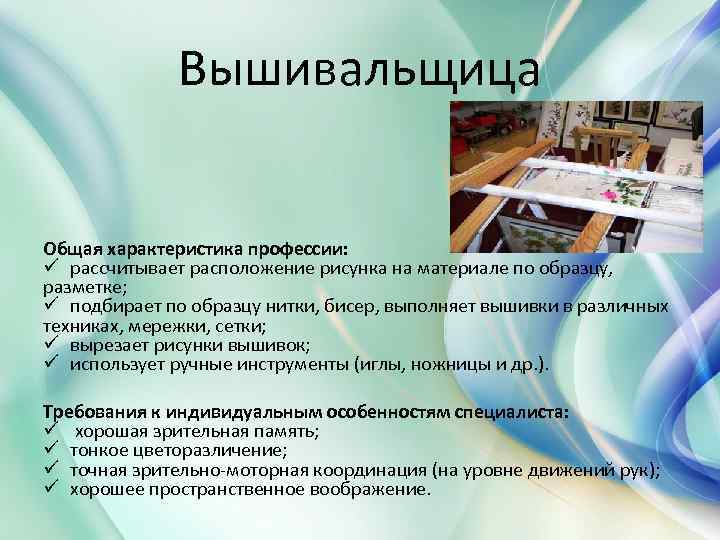 Вышивальщица

Общая характеристика профессии:
✓ рассчитывает расположение рисунка на материале по образцу, разметке;
✓ подбирает по образцу нитки, бисер, выполняет вышивки в различных техниках, мережки, сетки;
✓ вырезает рисунки вышивок;
✓ использует ручные инструменты (иглы, ножницы и др.).

Требования к индивидуальным особенностям специалиста:
✓ хорошая зрительная память;
✓ тонкое цветоразличение;
✓ точная зрительно-моторная координация (на уровне движений рук);
✓ хорошее пространственное воображение.